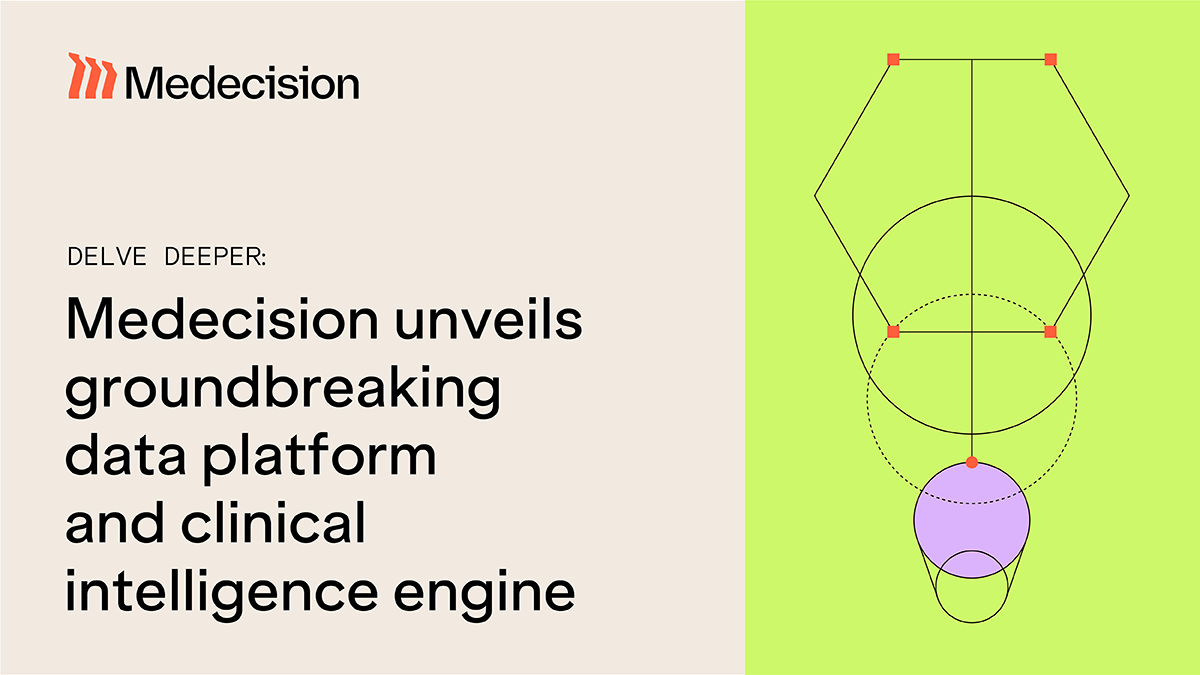 Medecision

DELVE DEEPER:

Medecision unveils groundbreaking data platform and clinical intelligence engine